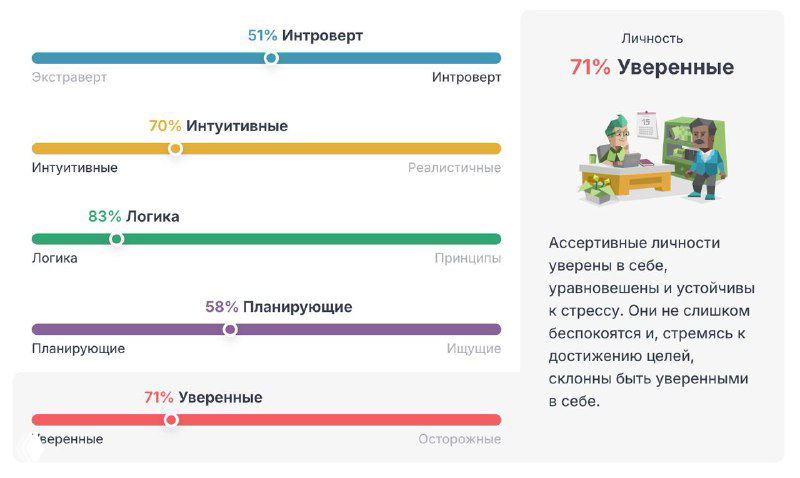 51% Интроверт

Экстраверт Интроверт

70% Интуитивные

Интуитивные Реалистичные

83% Логика

Логика Принципы

58% Планирующие

Планирующие Ищущие

71% Уверенные

Уверенные Осторожные

Личность

71% Уверенные

15

Ассертивные личности уверены в себе, уравновешены и устойчивы к стрессу. Они не слишком беспокоятся и, стремясь к достижению целей, склонны быть уверенными в себе.